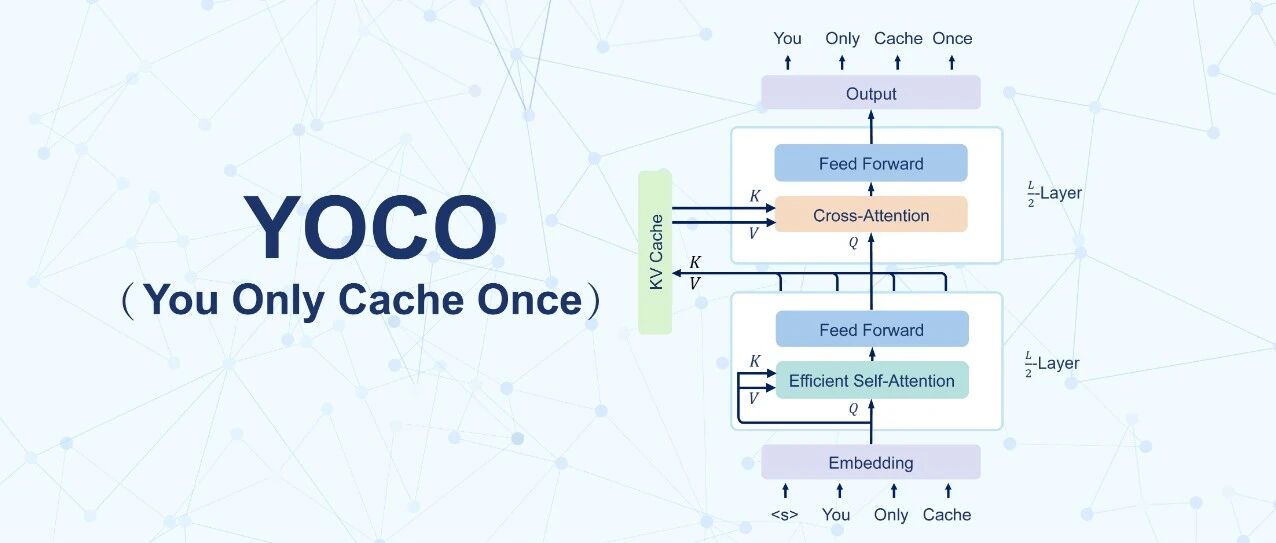 YOCO
（You Only Cache Once）

You Only Cache Once

Output

Feed Forward

$K$

Cross-Attention

$V$

$Q$

$\frac{L}{2}$-Layer

KV Cache

$K$
$V$

Feed Forward

$K$

Efficient Self-Attention

$V$

$Q$

$\frac{L}{2}$-Layer

Embedding

<s> You Only Cache